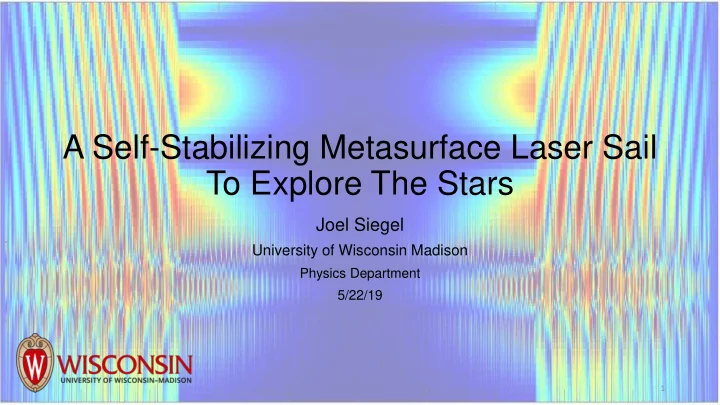 A Self-Stabilizing Metasurface Laser Sail To Explore The Stars

Joel Siegel

University of Wisconsin Madison

Physics Department

5/22/19

W

WISCONSIN
UNIVERSITY OF WISCONSIN–MADISON

1